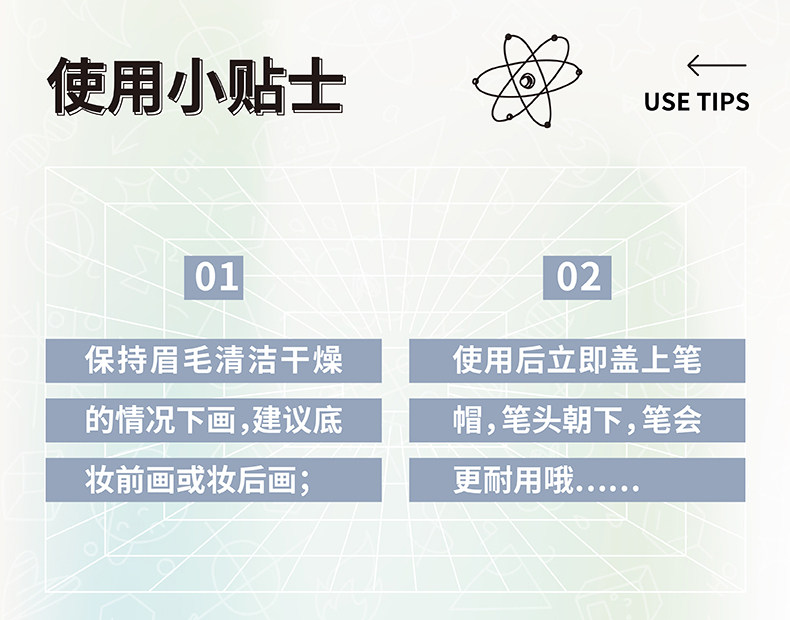 使用小贴士

USE TIPS

01

保持眉毛清洁干燥的情况下画,建议底妆前画或妆后画;

02

使用后立即盖上笔帽,笔头朝下,笔会更耐用哦……